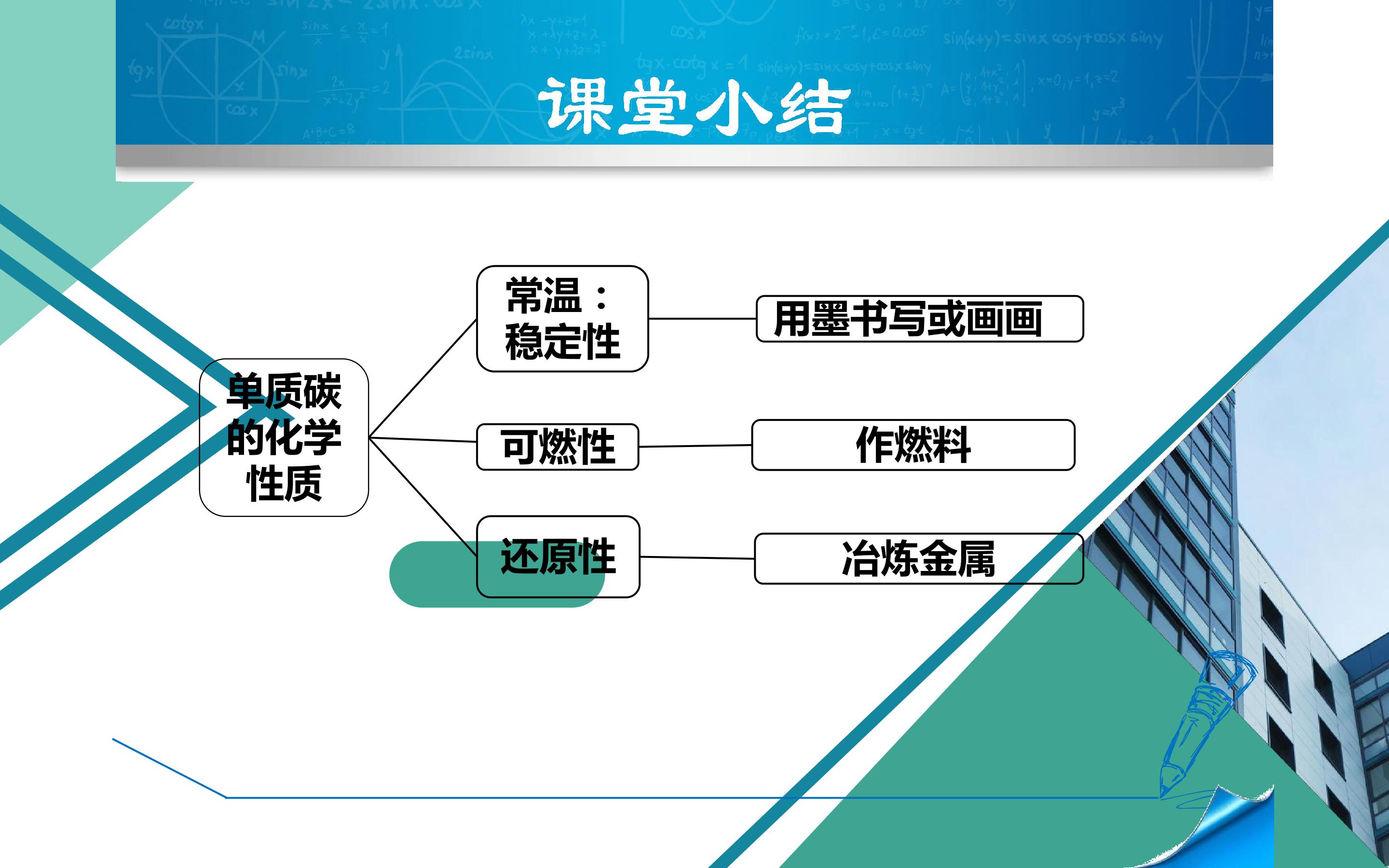 课堂小结

单质碳的化学性质

常温：稳定性

用墨书写或画画

可燃性

作燃料

还原性

冶炼金属